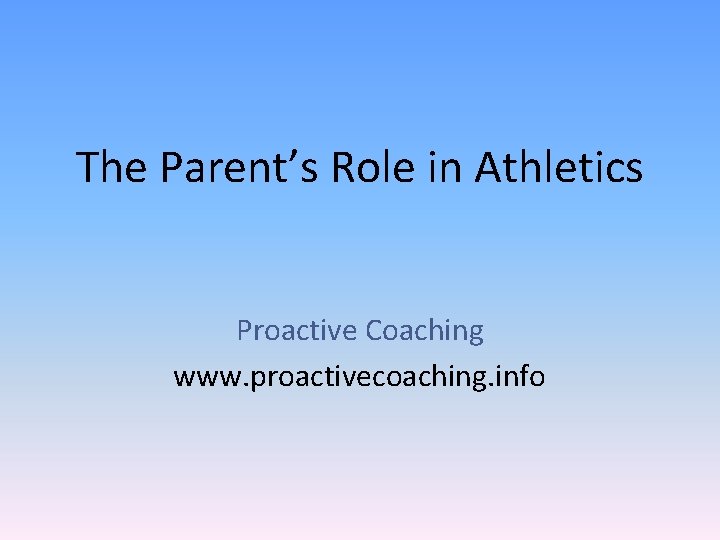 The Parent’s Role in Athletics

Proactive Coaching
www.proactivecoaching.info